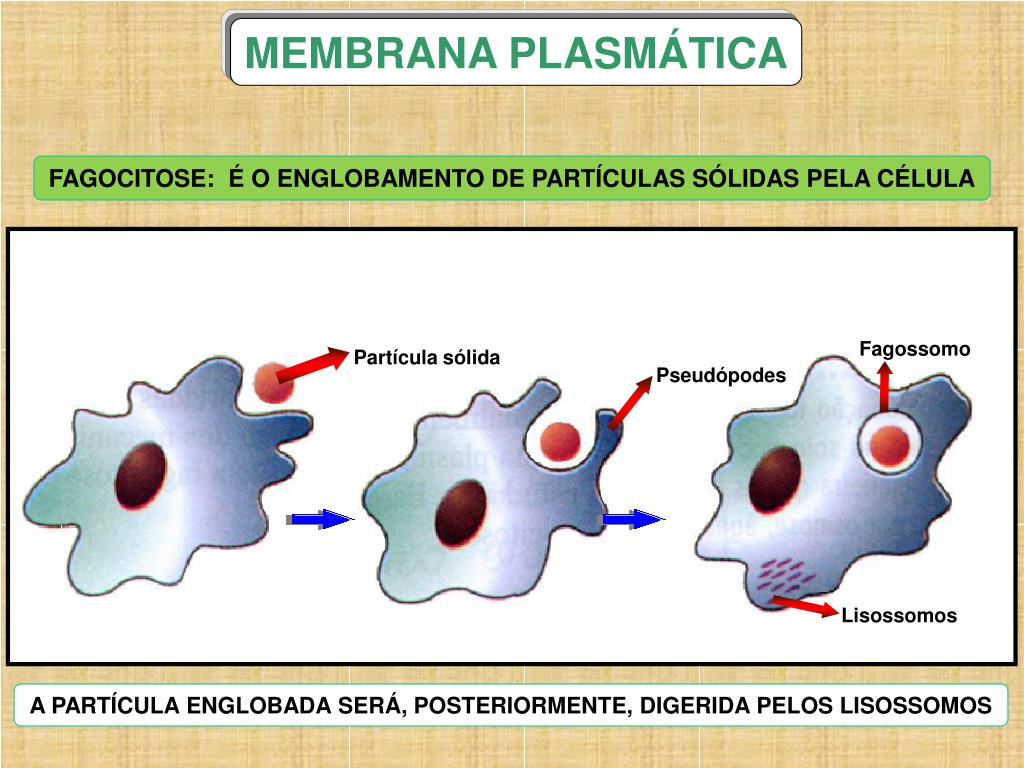 MEMBRANA PLASMÁTICA

FAGOCITOSE: É O ENGLOBAMENTO DE PARTÍCULAS SÓLIDAS PELA CÉLULA

Partícula sólida

Pseudópodes

Fagossomo

Lisossomos

A PARTÍCULA ENGLOBADA SERÁ, POSTERIORMENTE, DIGERIDA PELOS LISOSSOMOS